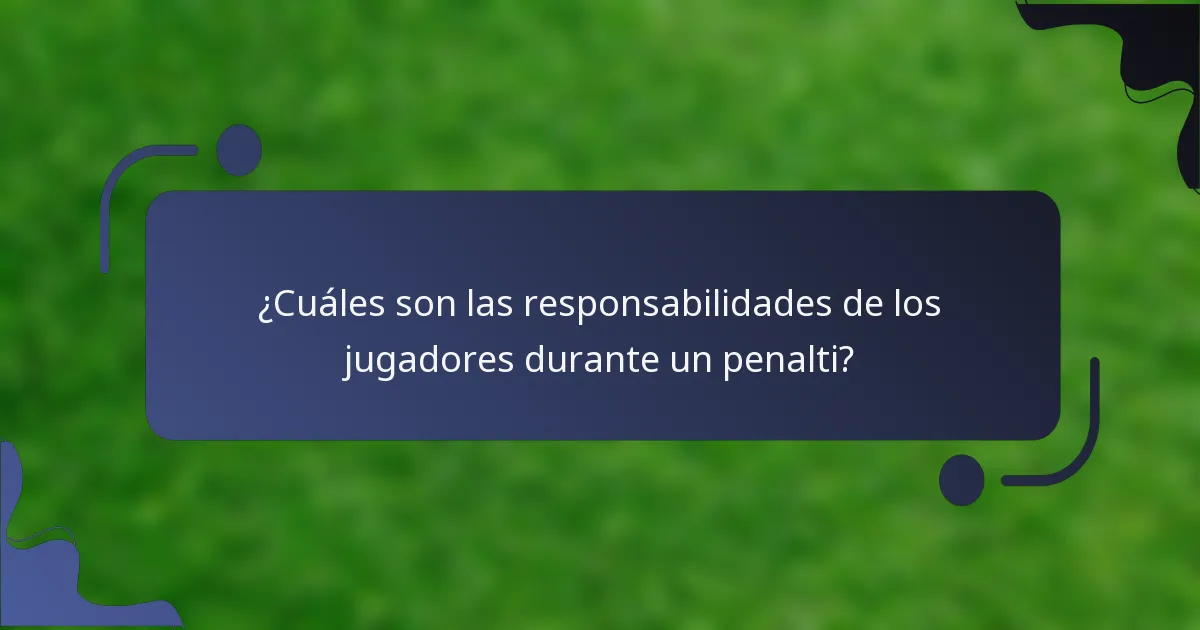 ¿Cuáles son las responsabilidades de los jugadores durante un penalti?